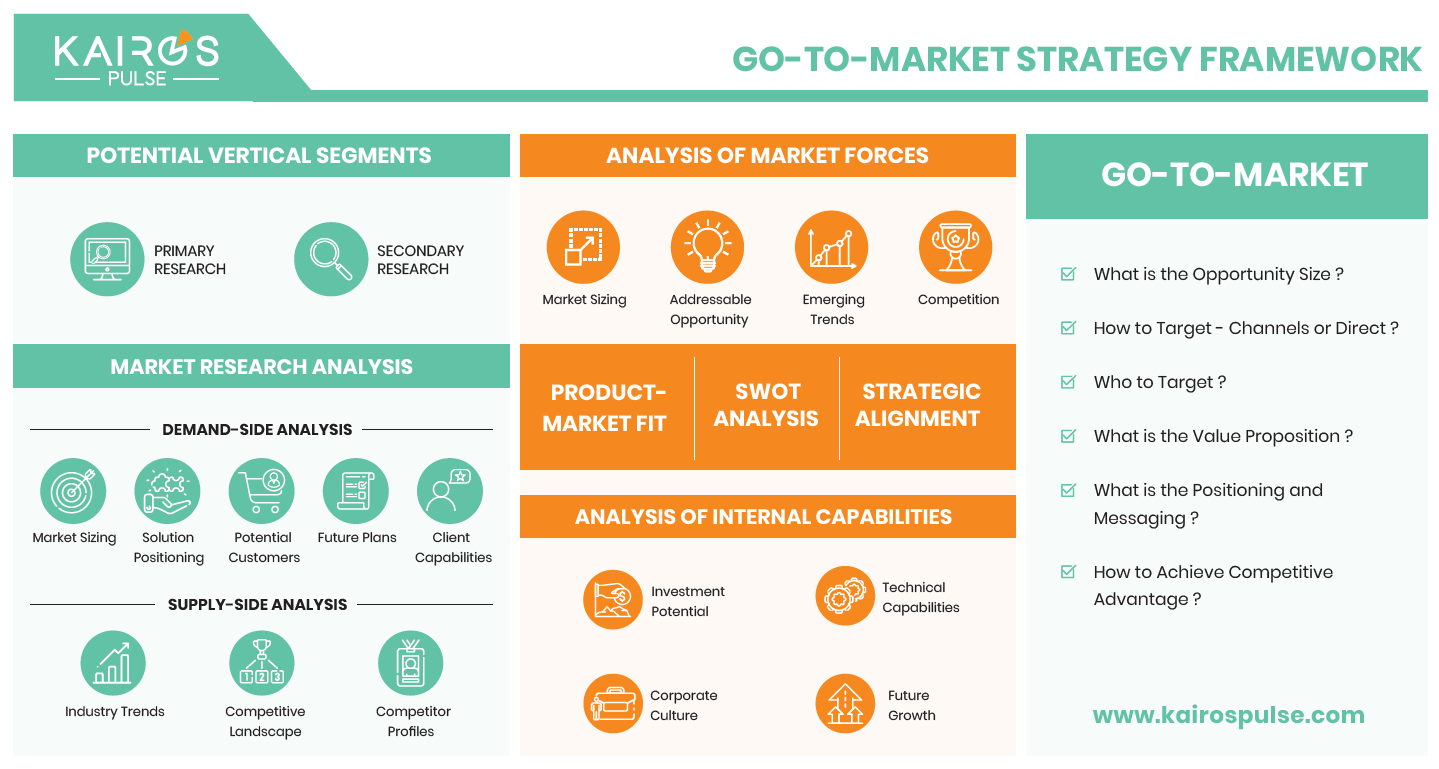 KAIROS PULSE

GO-TO-MARKET STRATEGY FRAMEWORK

POTENTIAL VERTICAL SEGMENTS

PRIMARY RESEARCH

SECONDARY RESEARCH

MARKET RESEARCH ANALYSIS

DEMAND-SIDE ANALYSIS

Market Sizing

Solution Positioning

Potential Customers

Future Plans

Client Capabilities

SUPPLY-SIDE ANALYSIS

Industry Trends

Competitive Landscape

Competitor Profiles

ANALYSIS OF MARKET FORCES

Market Sizing

Addressable Opportunity

Emerging Trends

Competition

PRODUCT-MARKET FIT

SWOT ANALYSIS

STRATEGIC ALIGNMENT

ANALYSIS OF INTERNAL CAPABILITIES

Investment Potential

Technical Capabilities

Corporate Culture

Future Growth

GO-TO-MARKET

What is the Opportunity Size ?

How to Target - Channels or Direct ?

Who to Target ?

What is the Value Proposition ?

What is the Positioning and Messaging ?

How to Achieve Competitive Advantage ?

www.kairospulse.com